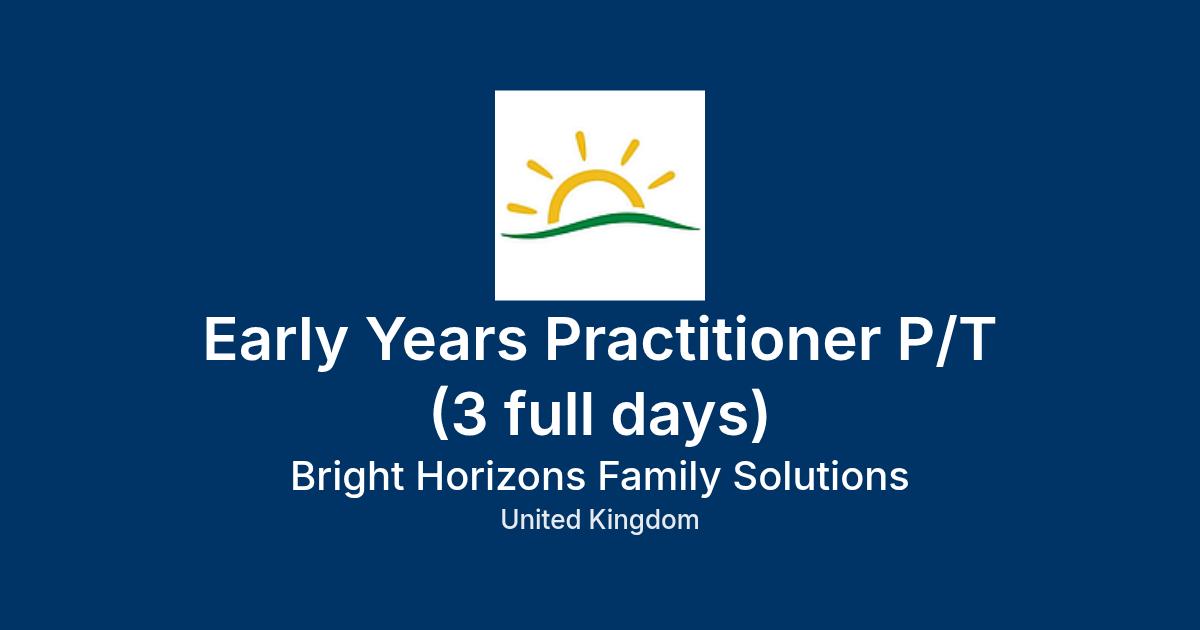 Early Years Practitioner P/T (3 full days)

Bright Horizons Family Solutions

United Kingdom